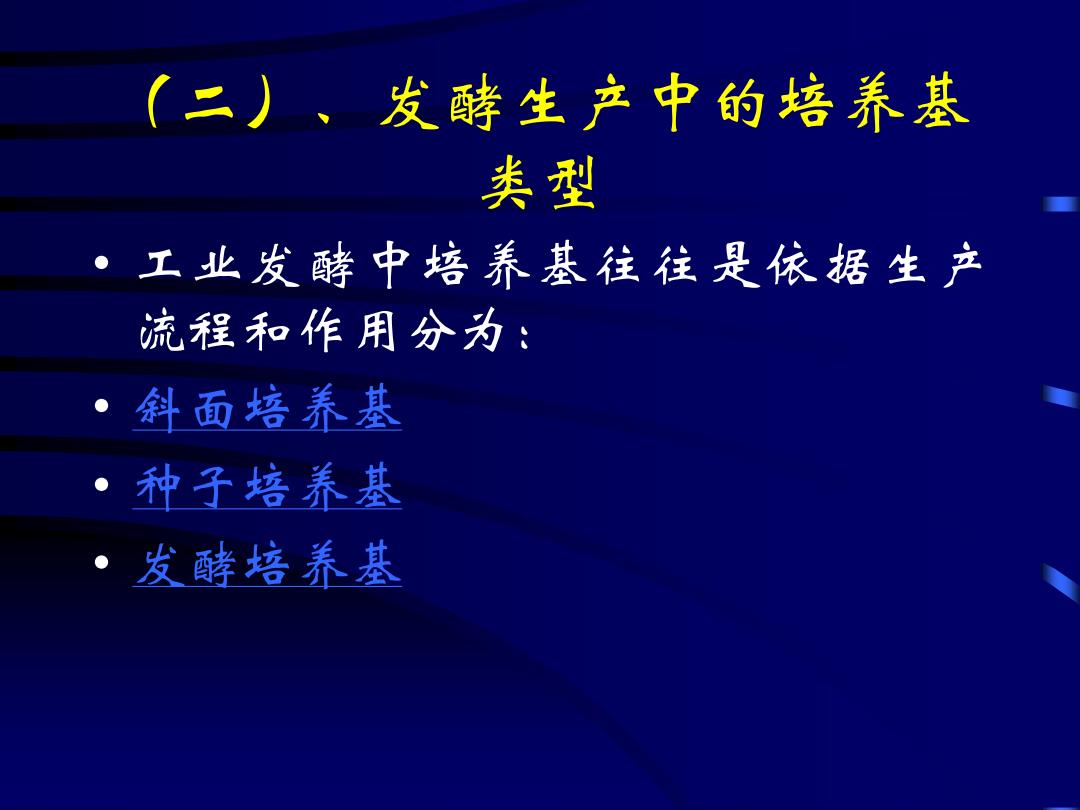 （二）、发酵生产中的培养基类型

• 工业发酵中培养基往往是依据生产流程和作用分为：
• 斜面培养基
• 种子培养基
• 发酵培养基